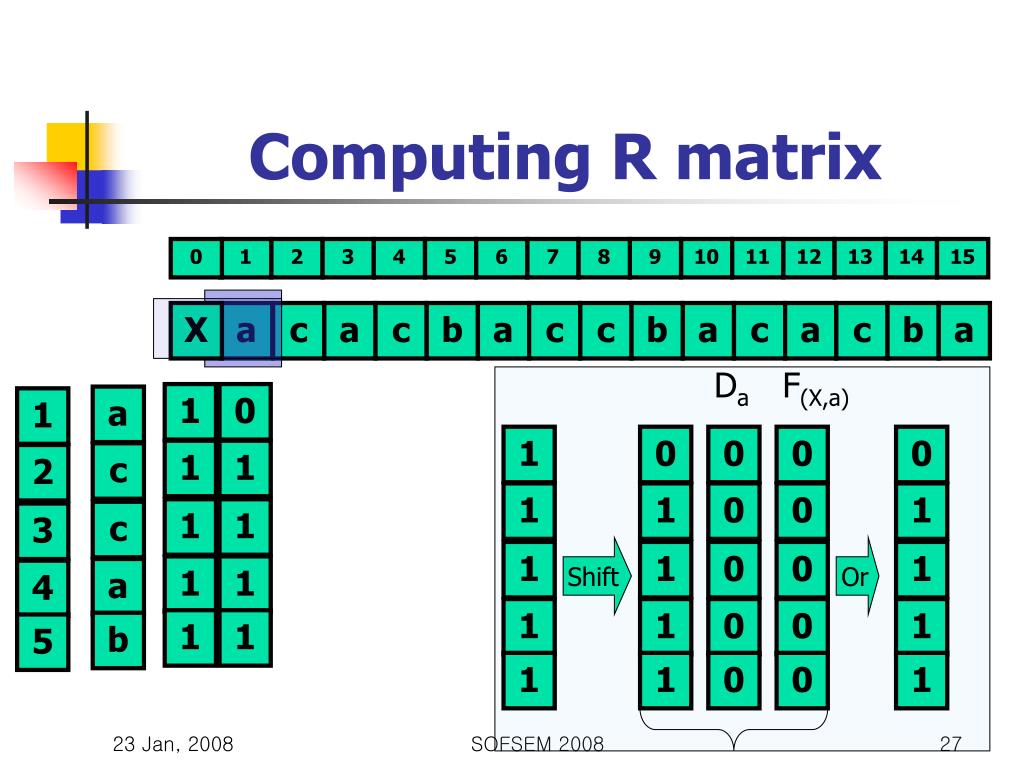 Computing R matrix

| 0 | 1 | 2 | 3 | 4 | 5 | 6 | 7 | 8 | 9 | 10 | 11 | 12 | 13 | 14 | 15 |
|---|---|---|---|---|---|---|---|---|---|---|---|---|---|---|---|
| X | a | c | a | c | b | a | c | c | b | a | c | a | c | b | a |

| 1 | a | 1 | 0 |
|---|---|---|---|
| 2 | c | 1 | 1 |
| 3 | c | 1 | 1 |
| 4 | a | 1 | 1 |
| 5 | b | 1 | 1 |

$D_a$ $F_{(X,a)}$

| 1 | | 0 | 0 | 0 | | 0 |
|---|---|---|---|---|---|---|
| 1 | | 1 | 0 | 0 | | 1 |
| 1 | Shift | 1 | 0 | 0 | Or | 1 |
| 1 | | 1 | 0 | 0 | | 1 |
| 1 | | 1 | 0 | 0 | | 1 |

23 Jan, 2008 SOFSEM 2008 27